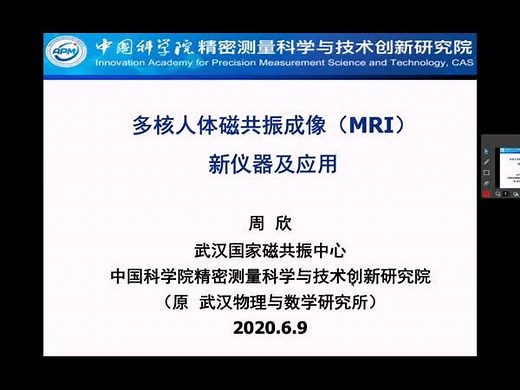 APM 中国科学院精密测量科学与技术创新研究院
Innovation Academy for Precision Measurement Science and Technology, CAS

多核人体磁共振成像（MRI）
新仪器及应用

周 欣
武汉国家磁共振中心
中国科学院精密测量科学与技术创新研究院
（原 武汉物理与数学研究所）
2020.6.9